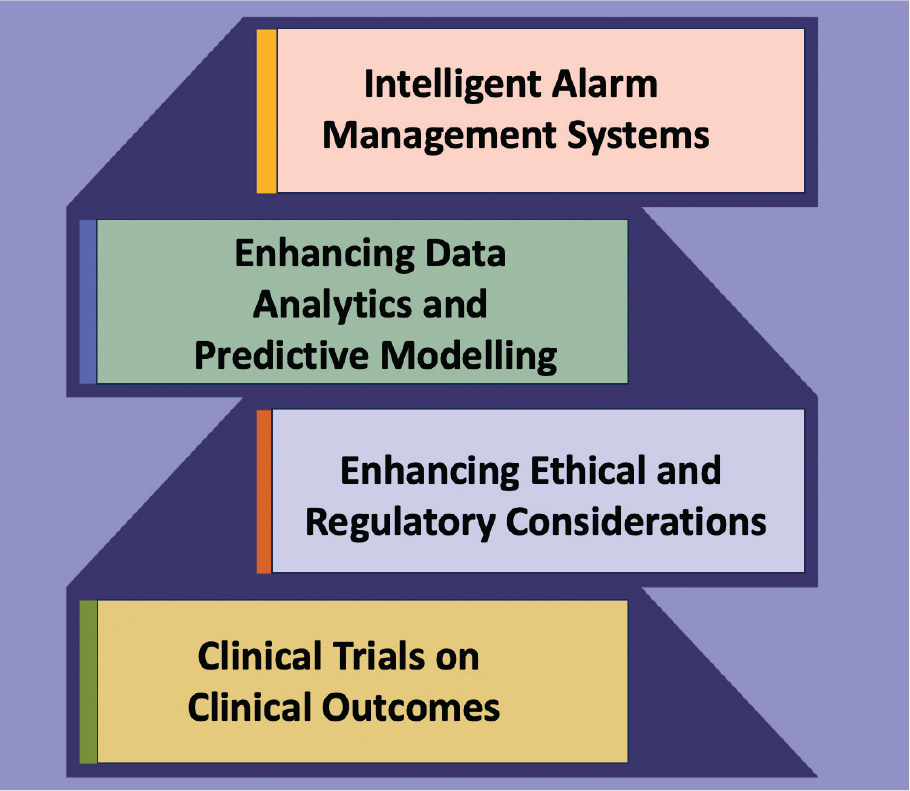 Intelligent Alarm Management Systems

Enhancing Data Analytics and Predictive Modelling

Enhancing Ethical and Regulatory Considerations

Clinical Trials on Clinical Outcomes